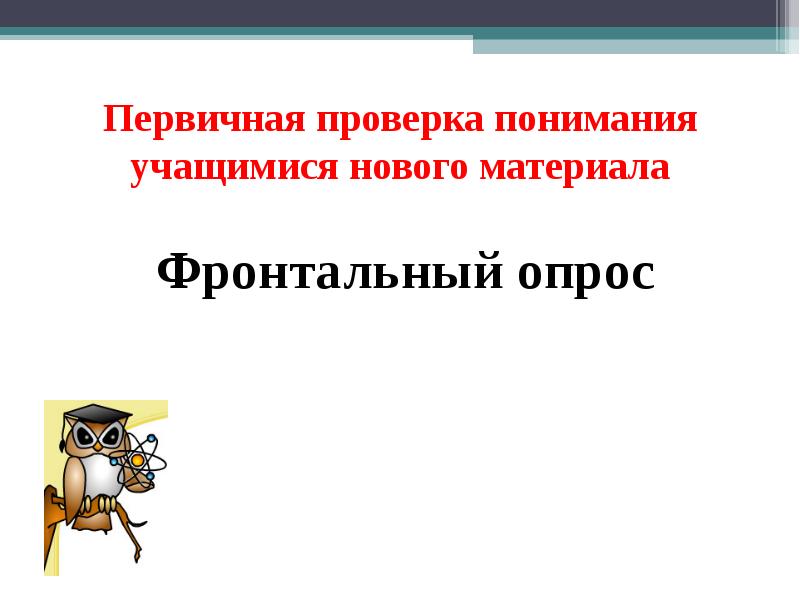 Первичная проверка понимания учащимися нового материала

Фронтальный опрос